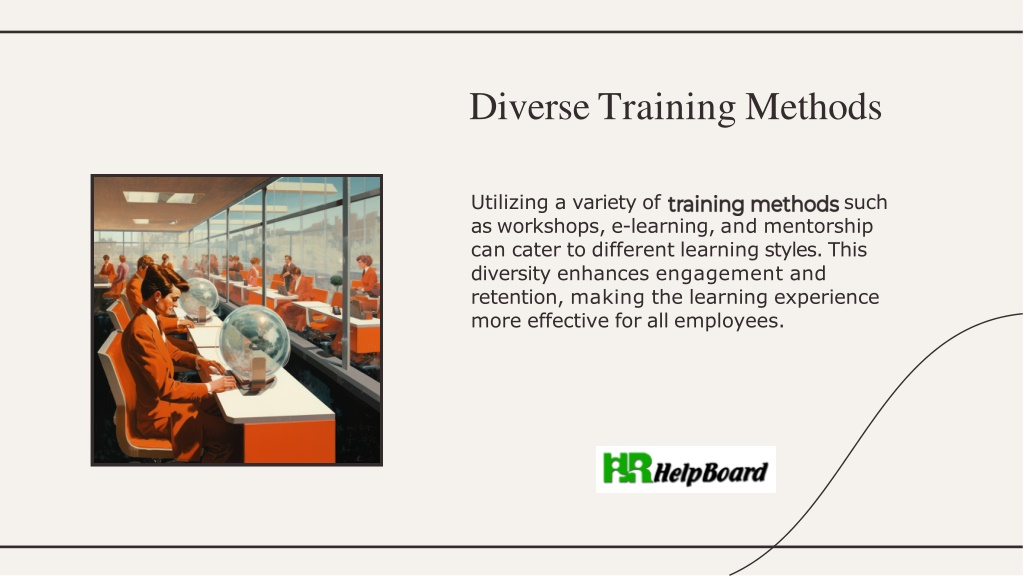 Diverse Training Methods

Utilizing a variety of training methods such as workshops, e-learning, and mentorship can cater to different learning styles. This diversity enhances engagement and retention, making the learning experience more effective for all employees.

HR HelpBoard